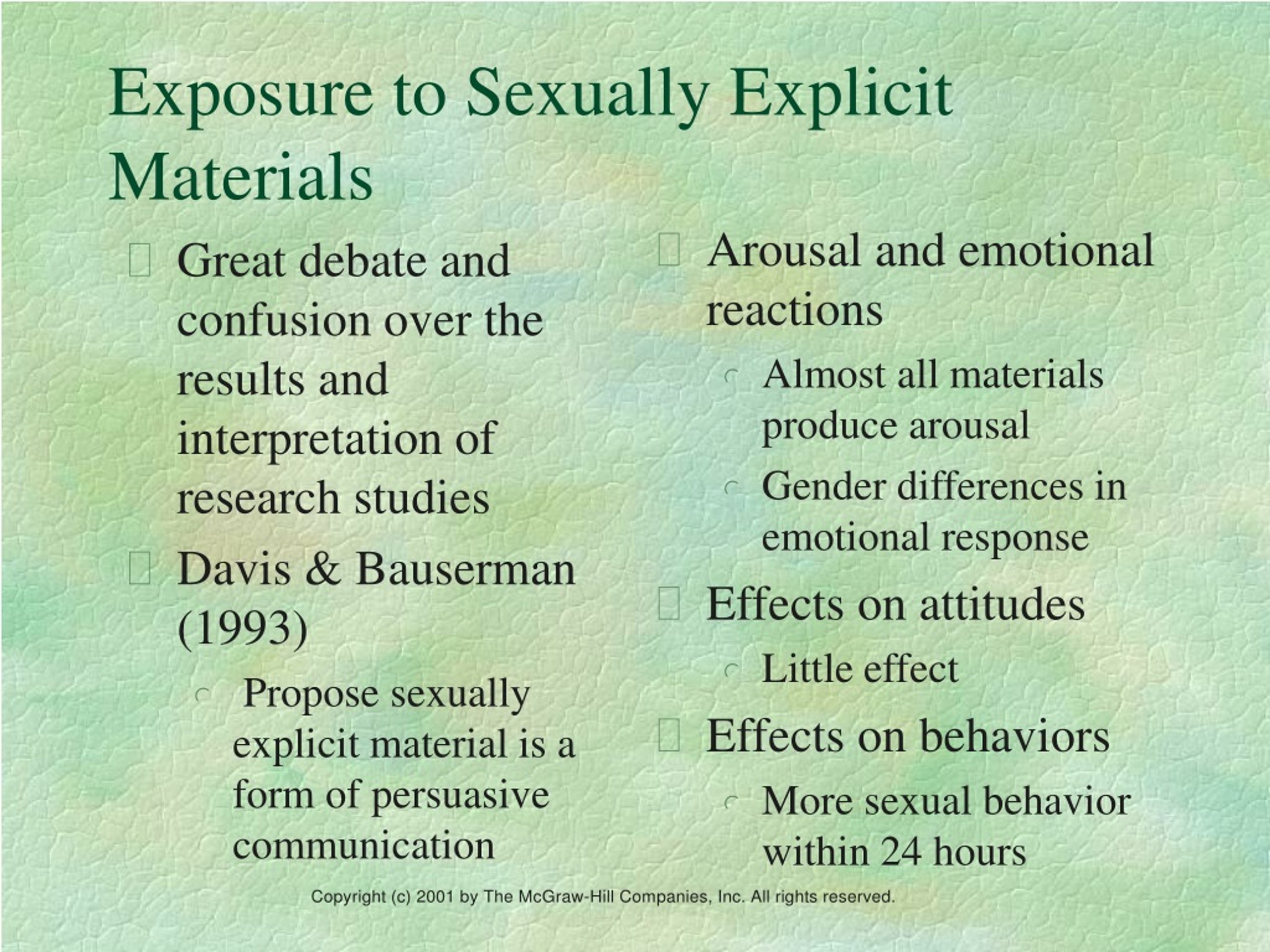 Exposure to Sexually Explicit Materials

Great debate and confusion over the results and interpretation of research studies

Davis & Bauserman (1993)

Propose sexually explicit material is a form of persuasive communication

Arousal and emotional reactions

Almost all materials produce arousal

Gender differences in emotional response

Effects on attitudes

Little effect

Effects on behaviors

More sexual behavior within 24 hours

Copyright (c) 2001 by The McGraw-Hill Companies, Inc. All rights reserved.